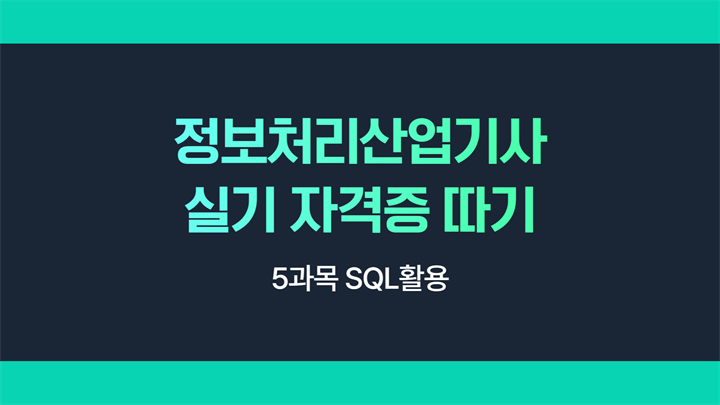 정보처리산업기사
실기 자격증 따기

5과목 SQL활용